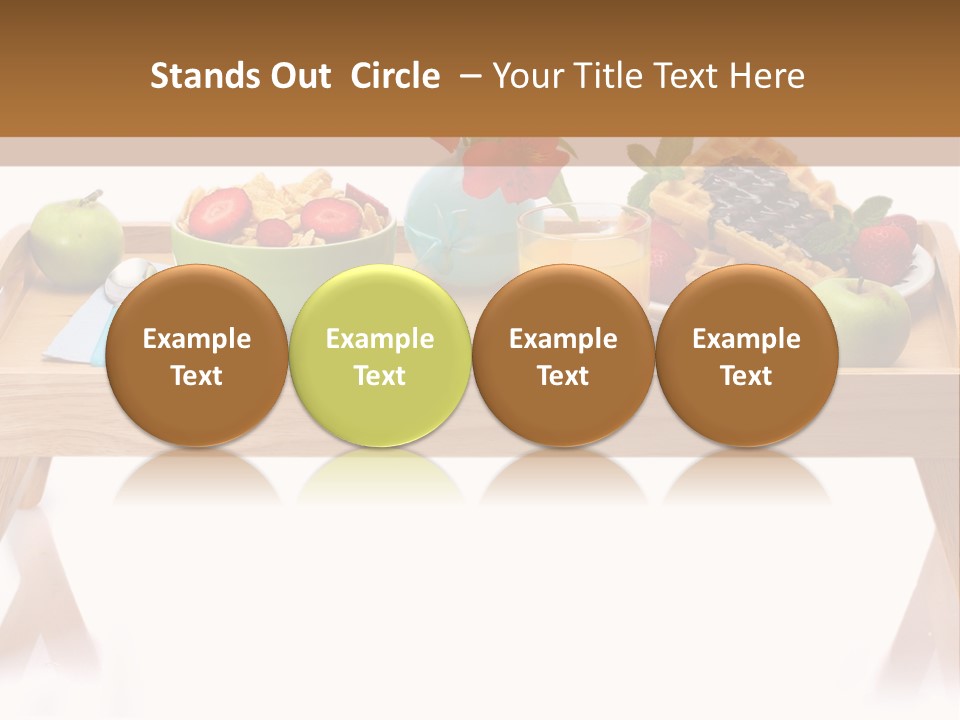 Stands Out Circle – Your Title Text Here

Example Text

Example Text

Example Text

Example Text